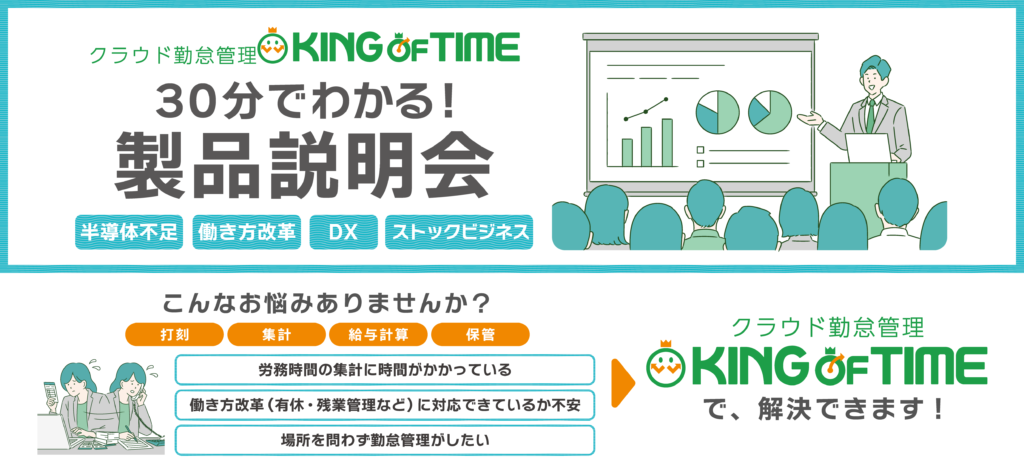 クラウド勤怠管理 KING OF TIME

30分でわかる！
製品説明会

半導体不足
働き方改革
DX
ストックビジネス

こんなお悩みありませんか？

打刻
集計
給与計算
保管

労務時間の集計に時間がかかっている
働き方改革（有休・残業管理など）に対応できているか不安
場所を問わず勤怠管理がしたい

クラウド勤怠管理
KING OF TIME
で、解決できます！